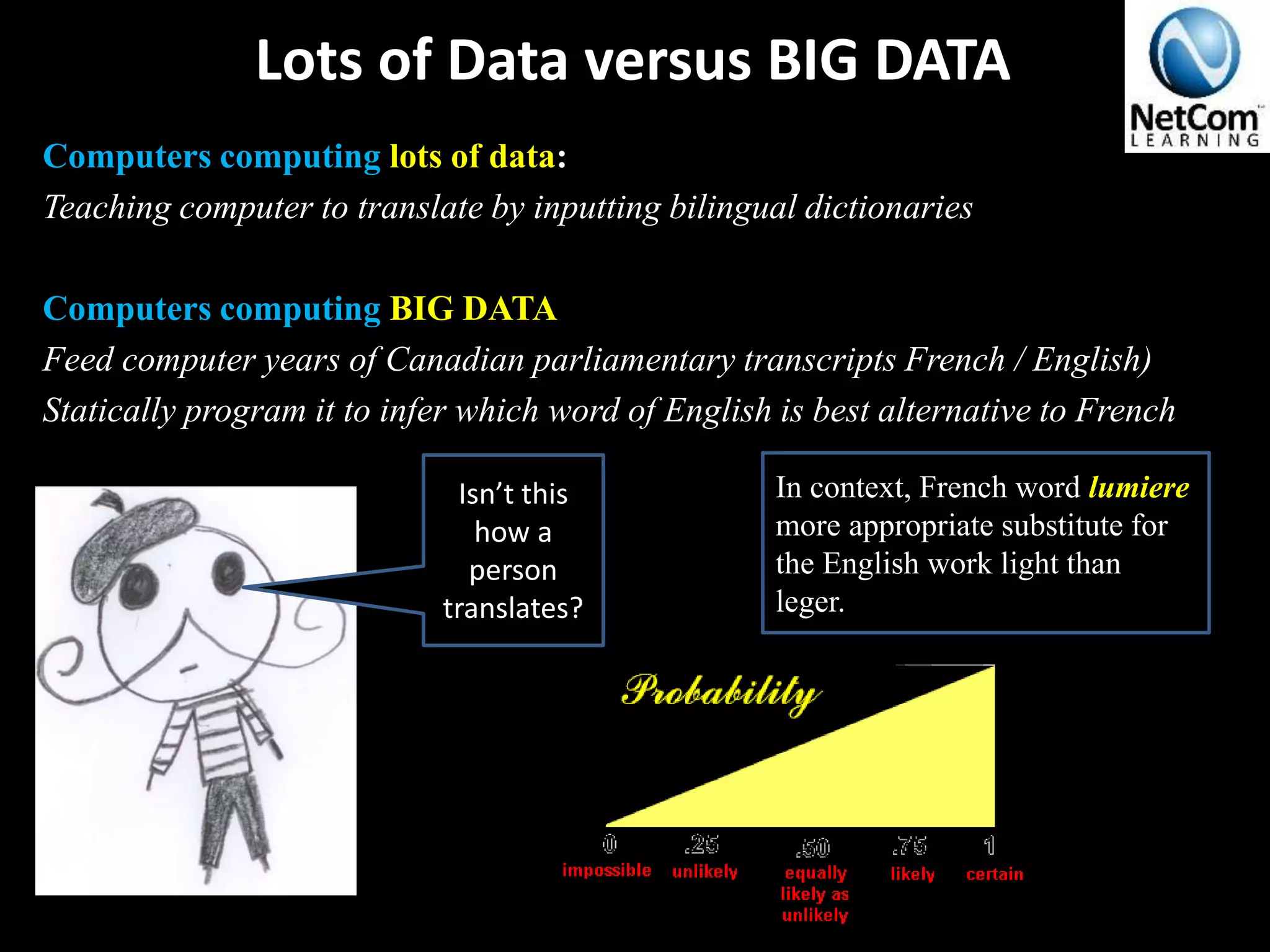 Lots of Data versus BIG DATA

NetCom LEARNING

Computers computing lots of data:
Teaching computer to translate by inputting bilingual dictionaries

Computers computing BIG DATA
Feed computer years of Canadian parliamentary transcripts French / English)
Statically program it to infer which word of English is best alternative to French

Isn't this how a person translates?

In context, French word lumiere more appropriate substitute for the English work light than leger.

Probability

0 impossible
.25 unlikely
.50 equally likely as unlikely
.75 likely
1 certain